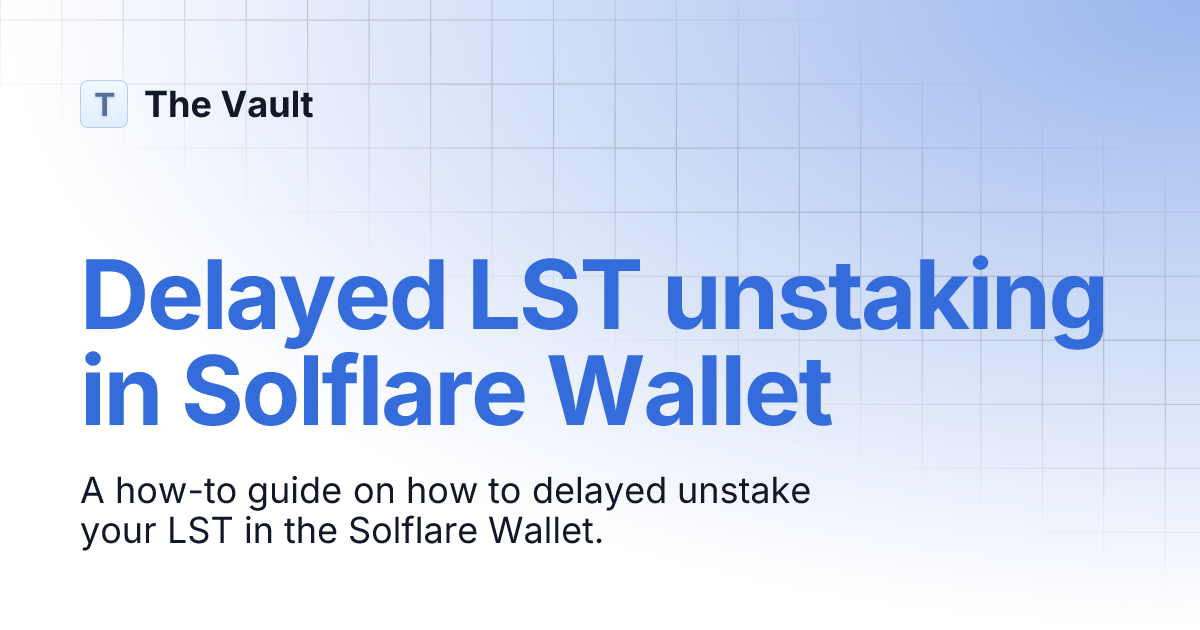 T The Vault

Delayed LST unstaking in Solflare Wallet

A how-to guide on how to delayed unstake your LST in the Solflare Wallet.